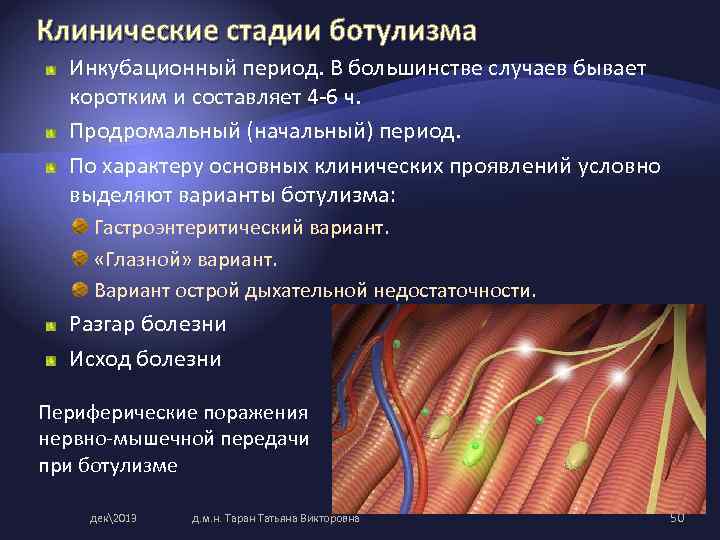 Клинические стадии ботулизма

Инкубационный период. В большинстве случаев бывает коротким и составляет 4-6 ч.

Продромальный (начальный) период.

По характеру основных клинических проявлений условно выделяют варианты ботулизма:

Гастроэнтеритический вариант.

«Глазной» вариант.

Вариант острой дыхательной недостаточности.

Разгар болезни

Исход болезни

Периферические поражения нервно-мышечной передачи при ботулизме

дек\2019 д.м.н. Таран Татьяна Викторовна 50